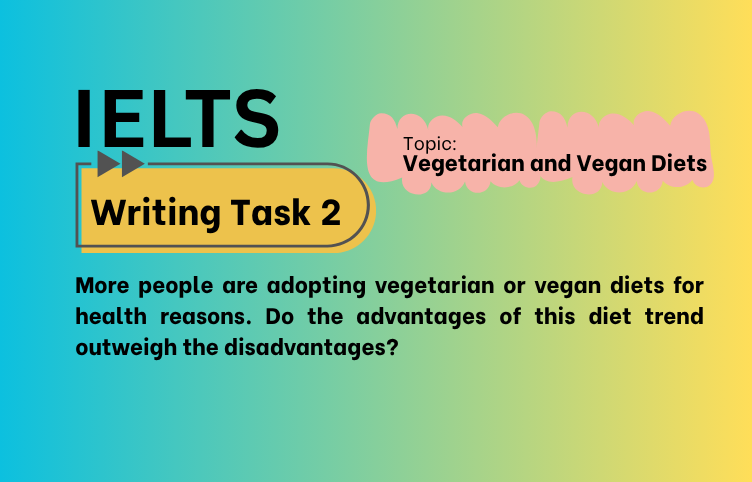 IELTS

Writing Task 2

Topic:
Vegetarian and Vegan Diets

More people are adopting vegetarian or vegan diets for health reasons. Do the advantages of this diet trend outweigh the disadvantages?